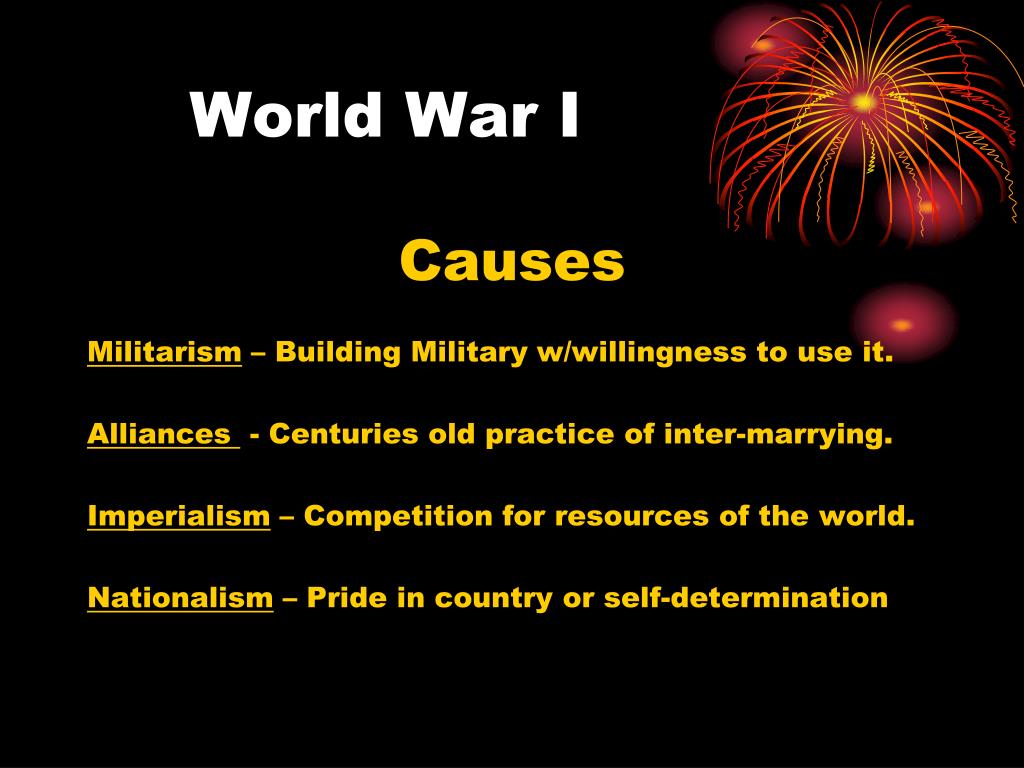 World War I

Causes

Militarism – Building Military w/willingness to use it.

Alliances - Centuries old practice of inter-marrying.

Imperialism – Competition for resources of the world.

Nationalism – Pride in country or self-determination